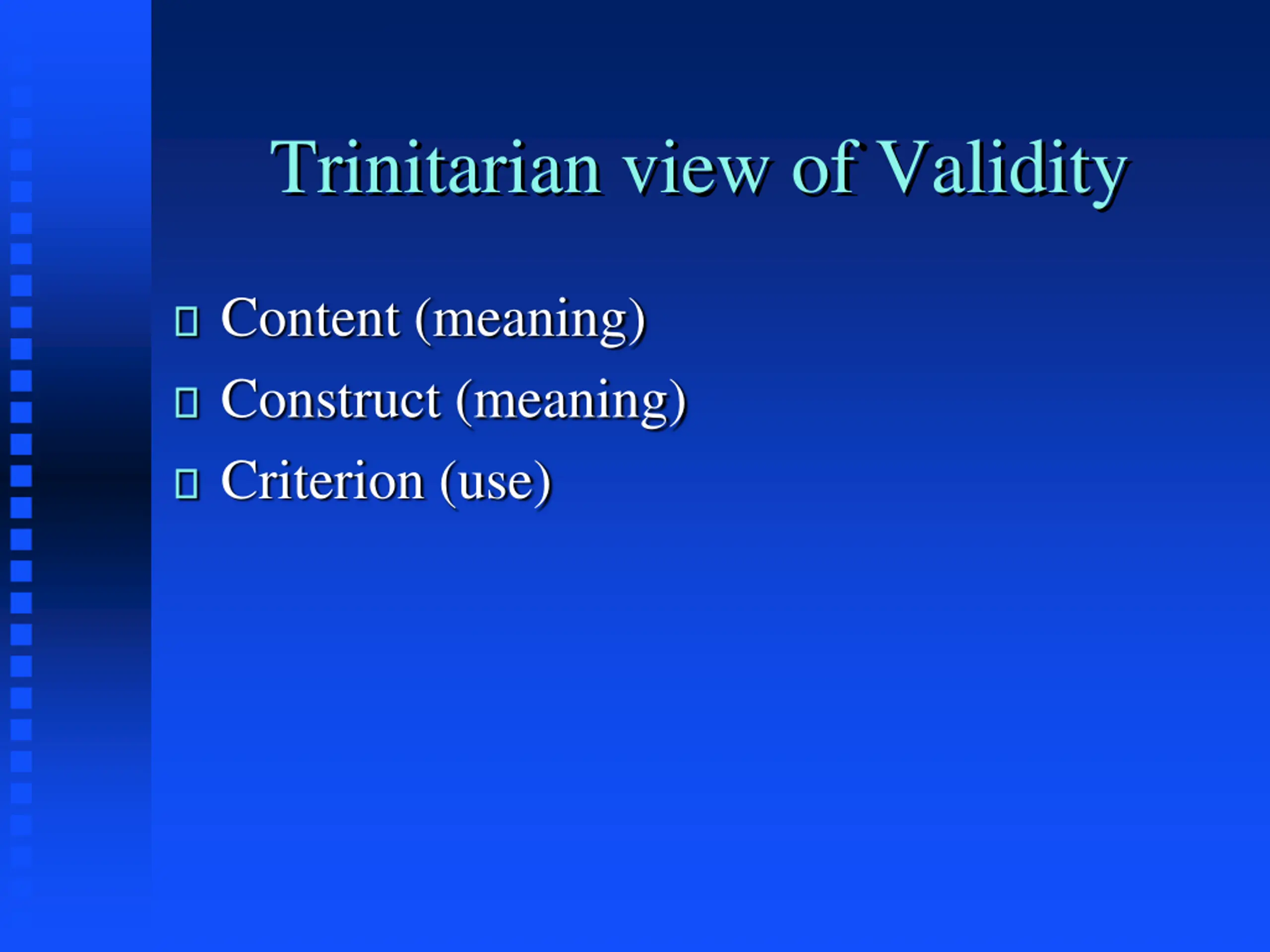 Trinitarian view of Validity

- Content (meaning)
- Construct (meaning)
- Criterion (use)